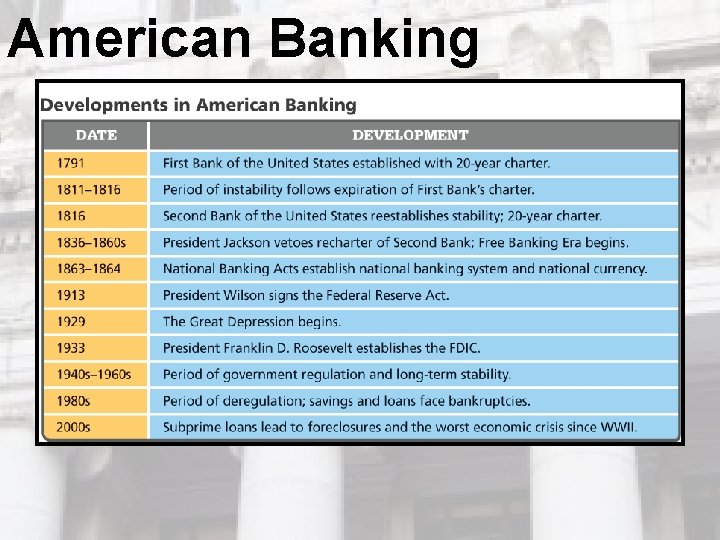 American Banking

Developments in American Banking

| DATE | DEVELOPMENT |
|---|---|
| 1791 | First Bank of the United States established with 20-year charter. |
| 1811–1816 | Period of instability follows expiration of First Bank's charter. |
| 1816 | Second Bank of the United States reestablishes stability; 20-year charter. |
| 1836–1860s | President Jackson vetoes recharter of Second Bank; Free Banking Era begins. |
| 1863–1864 | National Banking Acts establish national banking system and national currency. |
| 1913 | President Wilson signs the Federal Reserve Act. |
| 1929 | The Great Depression begins. |
| 1933 | President Franklin D. Roosevelt establishes the FDIC. |
| 1940s–1960s | Period of government regulation and long-term stability. |
| 1980s | Period of deregulation; savings and loans face bankruptcies. |
| 2000s | Subprime loans lead to foreclosures and the worst economic crisis since WWII. |